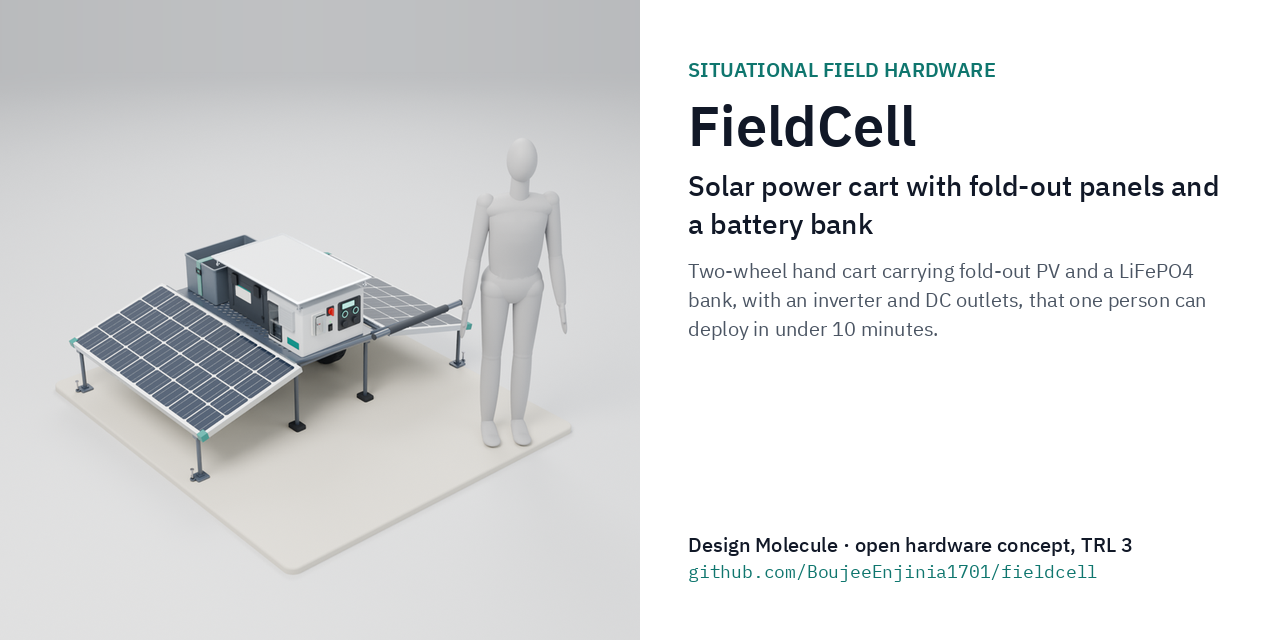 SITUATIONAL FIELD HARDWARE

FieldCell

Solar power cart with fold-out panels and a battery bank

Two-wheel hand cart carrying fold-out PV and a LiFePO4 bank, with an inverter and DC outlets, that one person can deploy in under 10 minutes.

Design Molecule · open hardware concept, TRL 3
github.com/BoujeeEnjinia1701/fieldcell